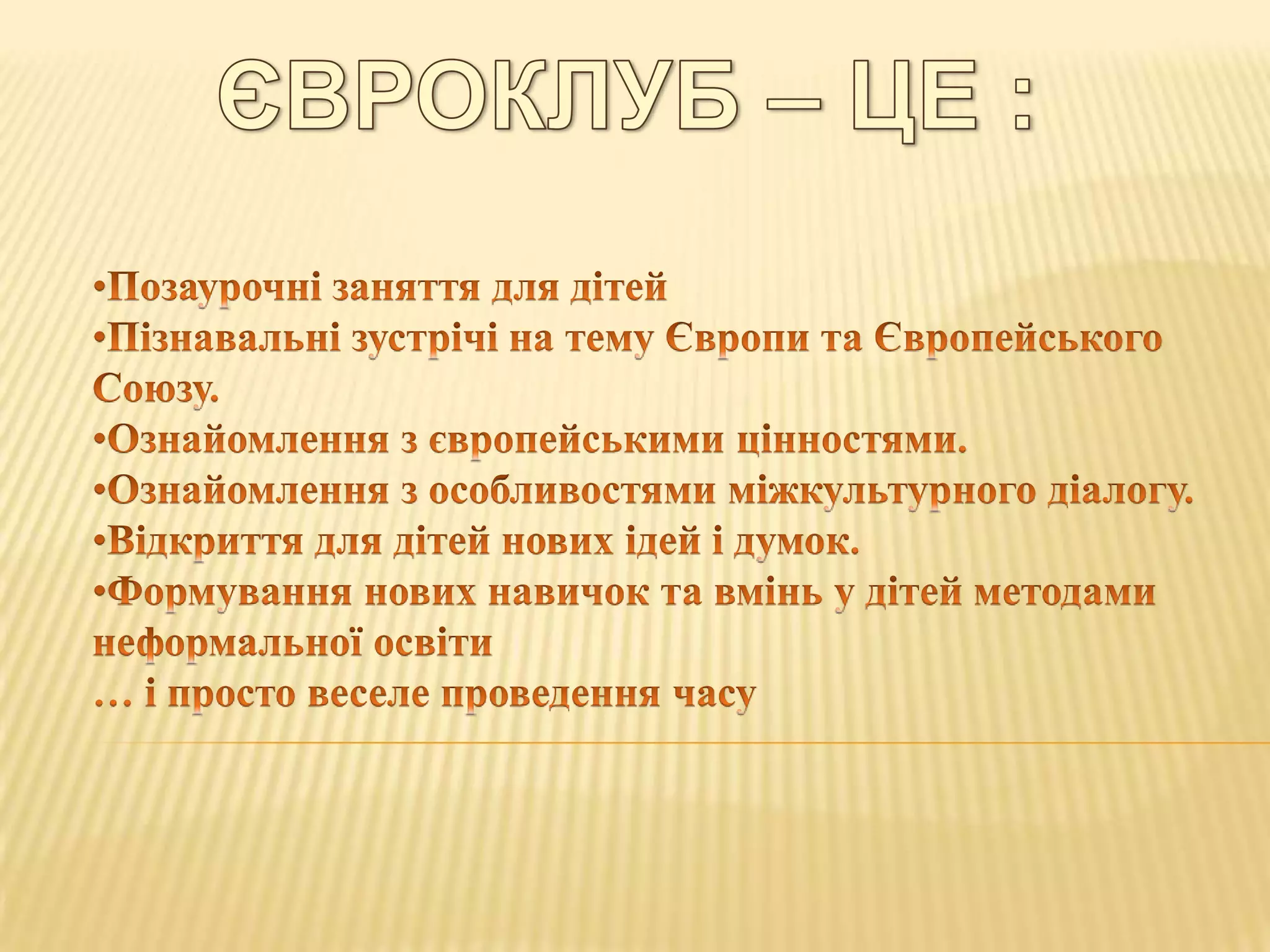 ЄВРОКЛУБ – ЦЕ :

•Позаурочні заняття для дітей
•Пізнавальні зустрічі на тему Європи та Європейського Союзу.
•Ознайомлення з європейськими цінностями.
•Ознайомлення з особливостями міжкультурного діалогу.
•Відкриття для дітей нових ідей і думок.
•Формування нових навичок та вмінь у дітей методами неформальної освіти
… і просто веселе проведення часу